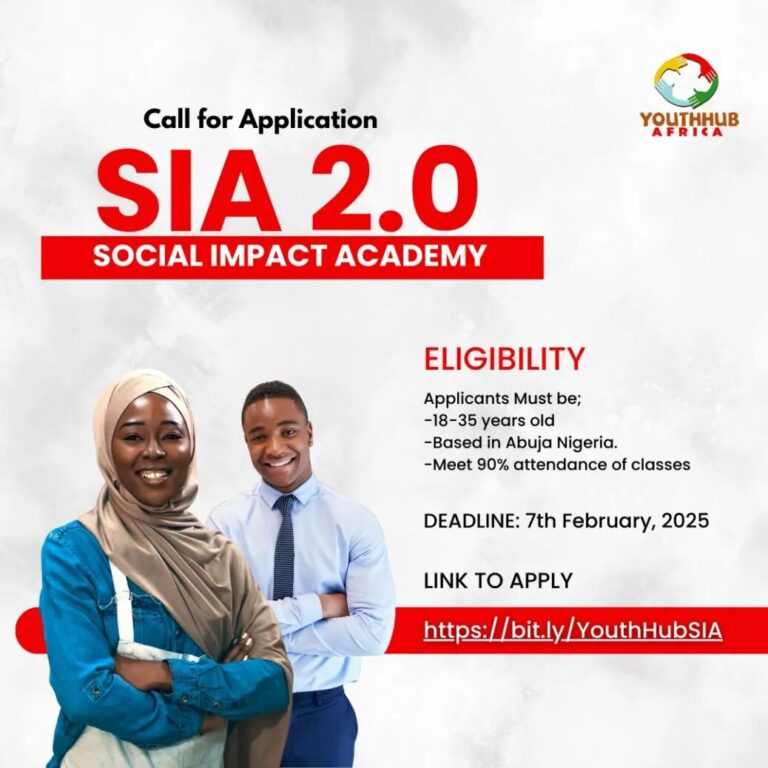 YOUTHHUB AFRICA

Call for Application

SIA 2.0

SOCIAL IMPACT ACADEMY

ELIGIBILITY

Applicants Must be;
-18-35 years old
-Based in Abuja Nigeria.
-Meet 90% attendance of classes

DEADLINE: 7th February, 2025

LINK TO APPLY

https://bit.ly/YouthHubSIA